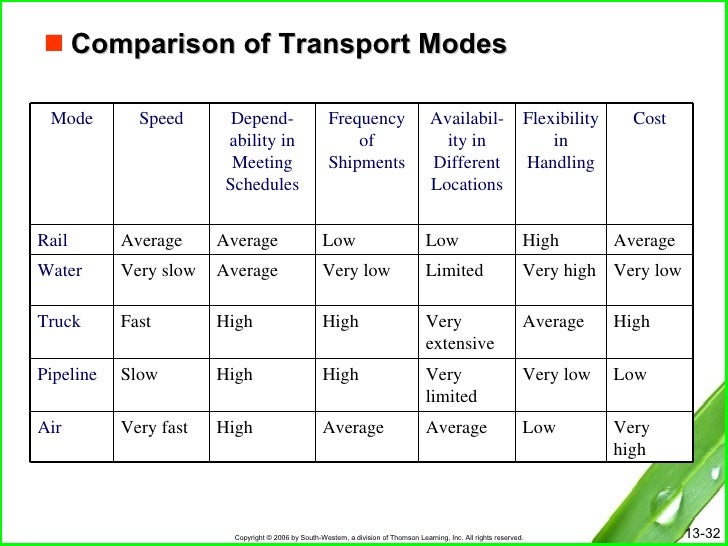 Comparison of Transport Modes

| Mode | Speed | Dependability in Meeting Schedules | Frequency of Shipments | Availability in Different Locations | Flexibility in Handling | Cost |
|---|---|---|---|---|---|---|
| Rail | Average | Average | Low | Low | High | Average |
| Water | Very slow | Average | Very low | Limited | Very high | Very low |
| Truck | Fast | High | High | Very extensive | Average | High |
| Pipeline | Slow | High | High | Very limited | Very low | Low |
| Air | Very fast | High | Average | Average | Low | Very high |

Copyright © 2006 by South-Western, a division of Thomson Learning, Inc. All rights reserved.

13-32